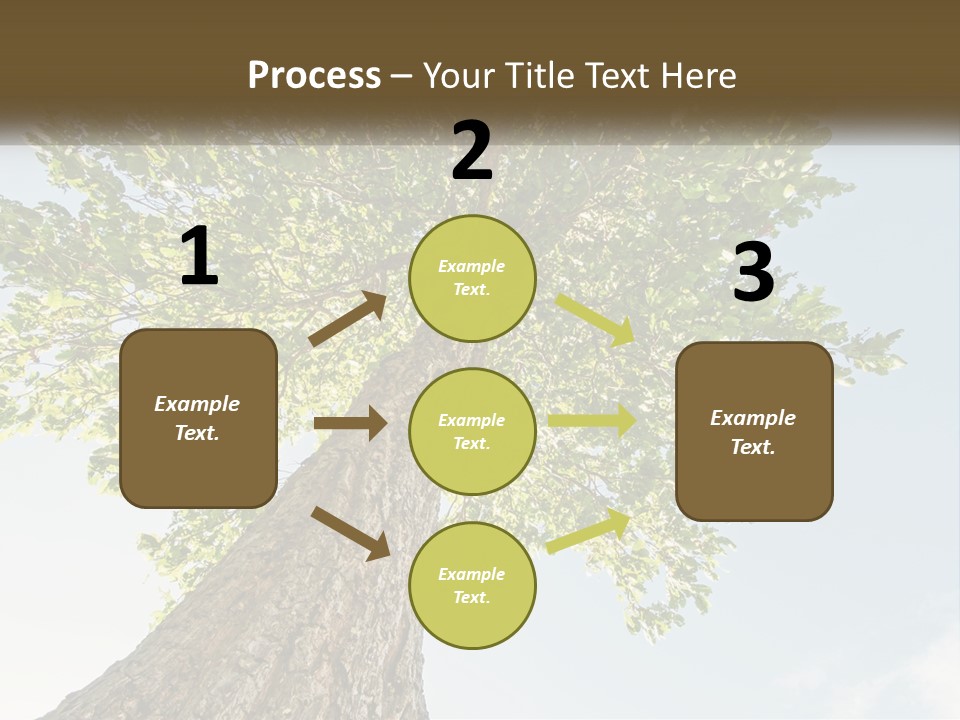 Process – Your Title Text Here

1

Example Text.

2

Example Text.

Example Text.

Example Text.

3

Example Text.